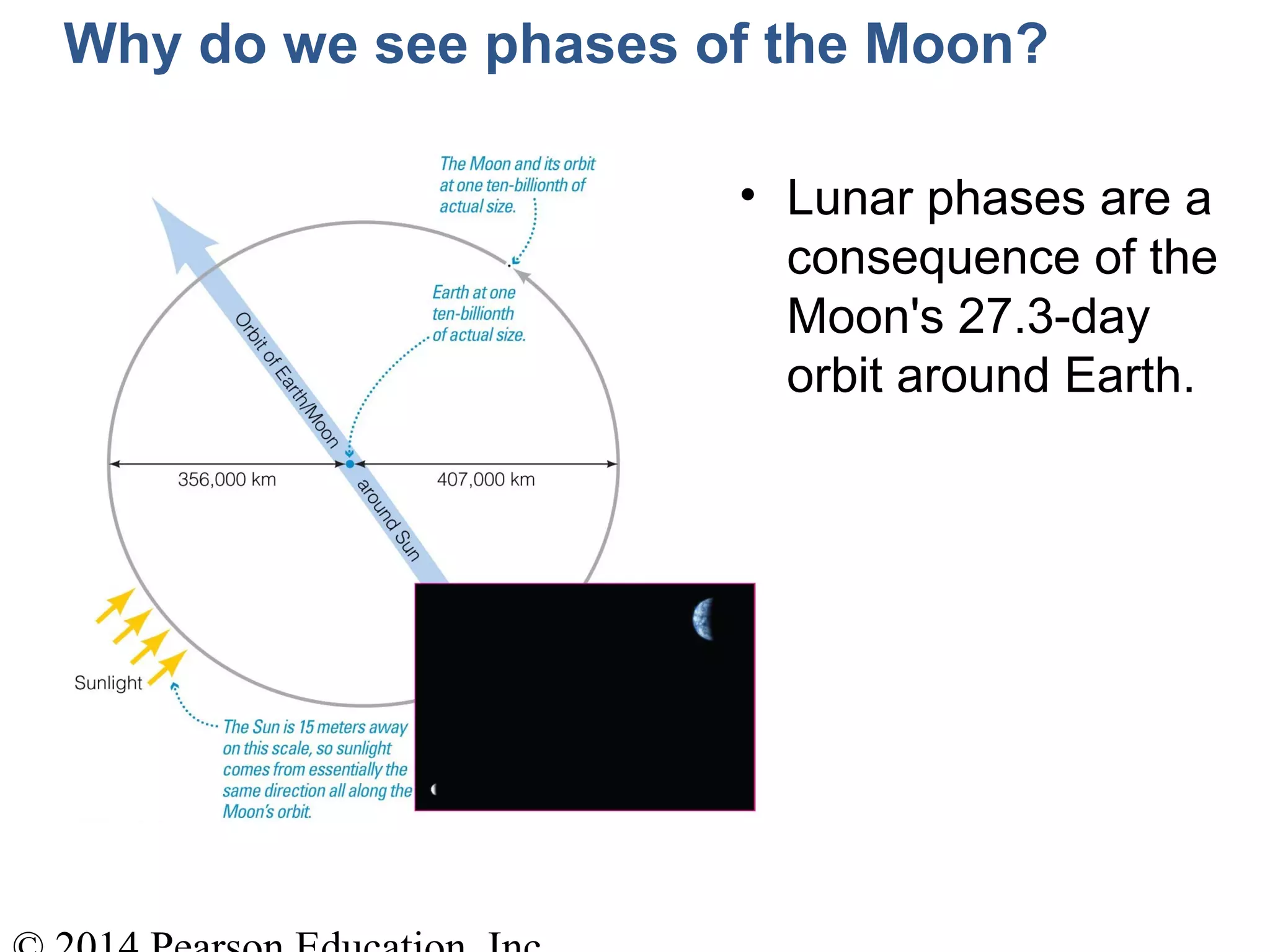 Why do we see phases of the Moon?

The Moon and its orbit at one ten-billionth of actual size.

Earth at one ten-billionth of actual size.

Orbit of Earth/Moon around Sun

356,000 km

407,000 km

Sunlight

The Sun is 15 meters away on this scale, so sunlight comes from essentially the same direction all along the Moon's orbit.

• Lunar phases are a consequence of the Moon's 27.3-day orbit around Earth.

© 2014 Pearson Education, Inc.